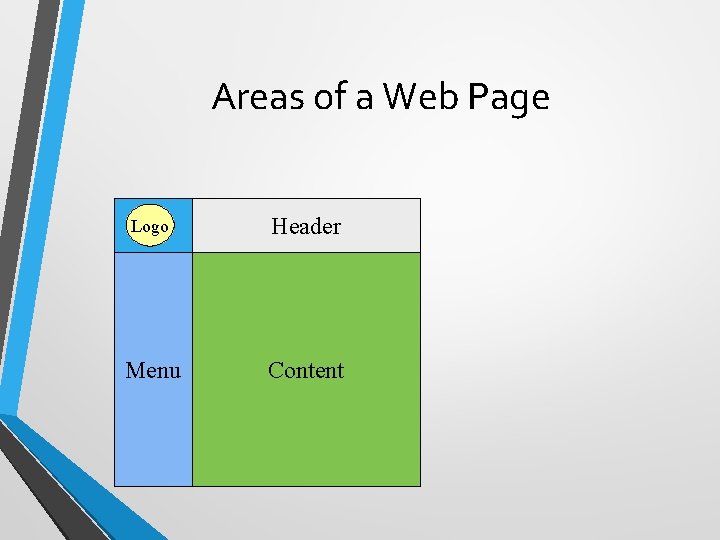 Areas of a Web Page

Logo

Header

Menu

Content